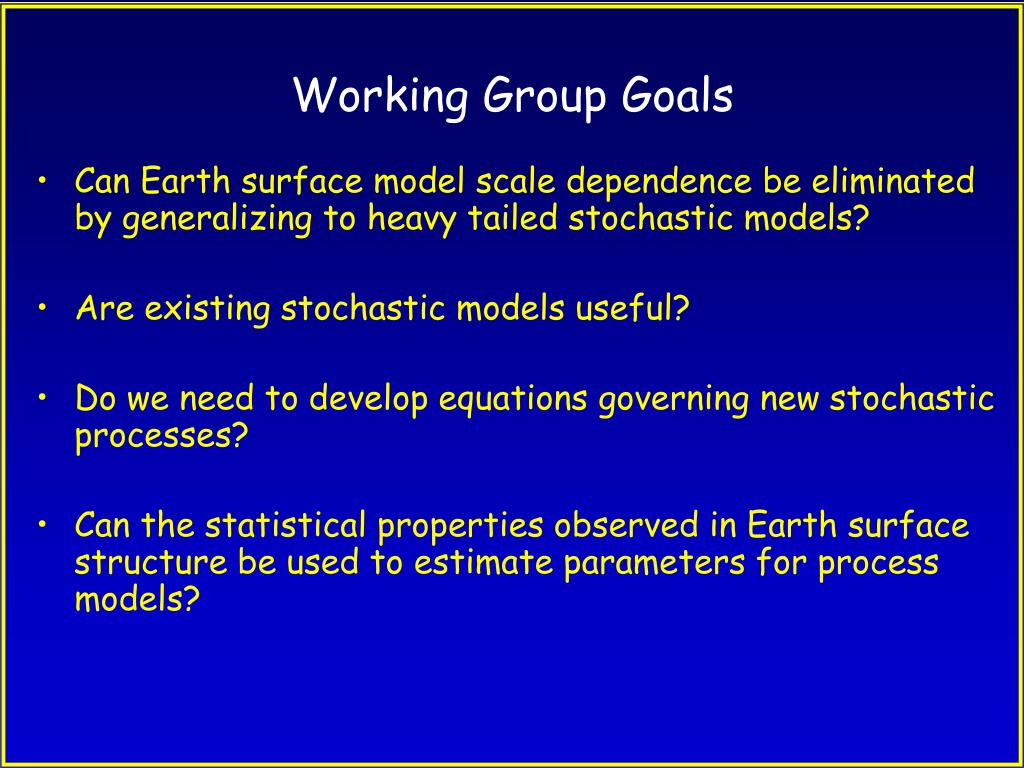 Working Group Goals

• Can Earth surface model scale dependence be eliminated by generalizing to heavy tailed stochastic models?

• Are existing stochastic models useful?

• Do we need to develop equations governing new stochastic processes?

• Can the statistical properties observed in Earth surface structure be used to estimate parameters for process models?